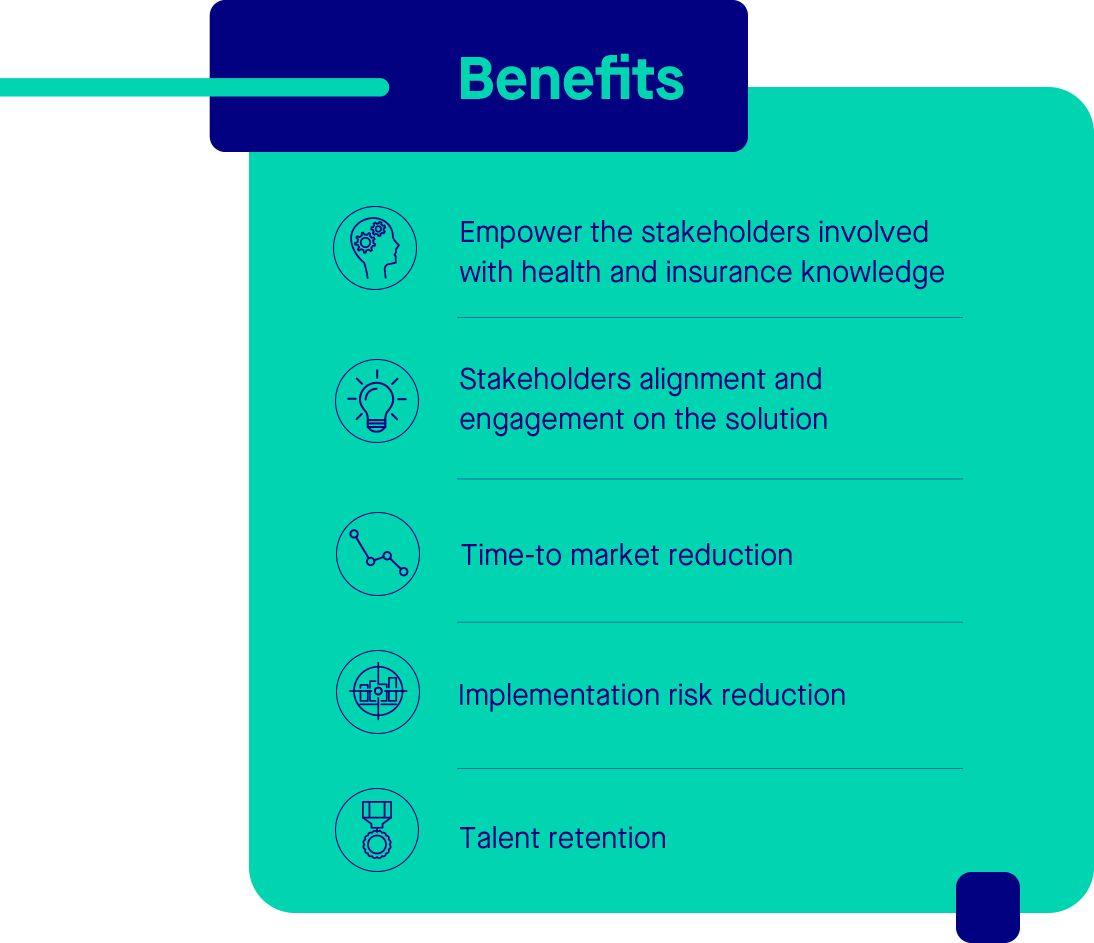 Benefits

Empower the stakeholders involved with health and insurance knowledge

Stakeholders alignment and engagement on the solution

Time-to market reduction

Implementation risk reduction

Talent retention